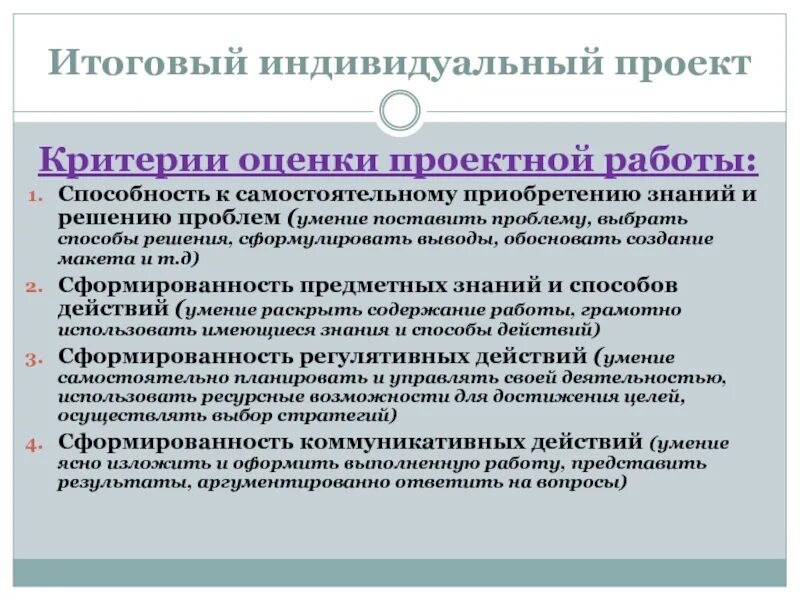 Итоговый индивидуальный проект

Критерии оценки проектной работы:

1. Способность к самостоятельному приобретению знаний и решению проблем (умение поставить проблему, выбрать способы решения, сформулировать выводы, обосновать создание макета и т.д)
2. Сформированность предметных знаний и способов действий (умение раскрыть содержание работы, грамотно использовать имеющиеся знания и способы действий)
3. Сформированность регулятивных действий (умение самостоятельно планировать и управлять своей деятельностью, использовать ресурсные возможности для достижения целей, осуществлять выбор стратегий)
4. Сформированность коммуникативных действий (умение ясно изложить и оформить выполненную работу, представить результаты, аргументированно ответить на вопросы)